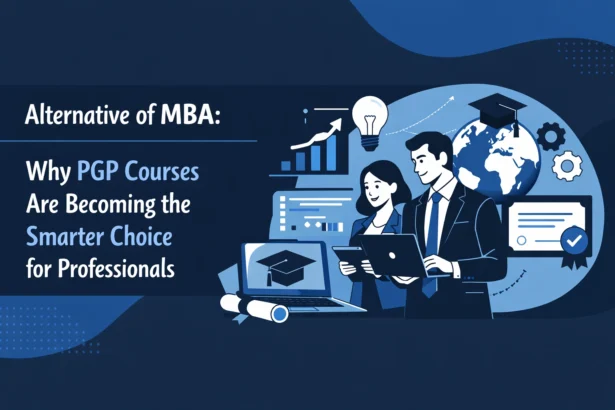 Alternative of MBA:

Why PGP Courses Are Becoming the Smarter Choice for Professionals